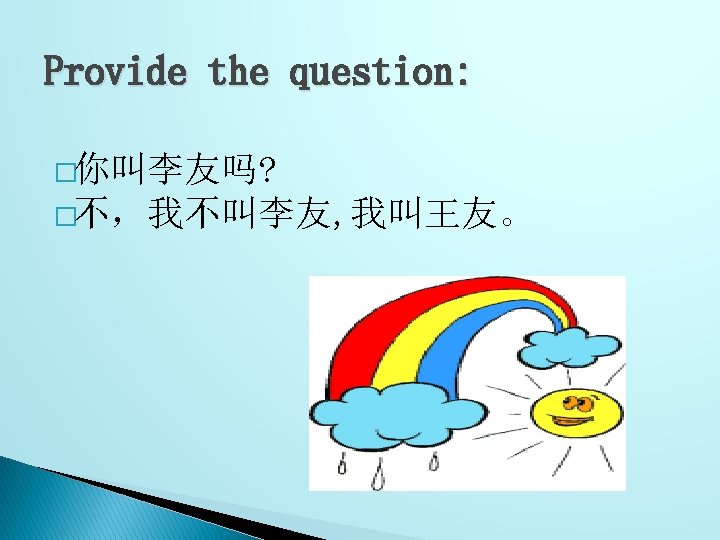 Provide the question:

□你叫李友吗?
□不，我不叫李友,我叫王友。